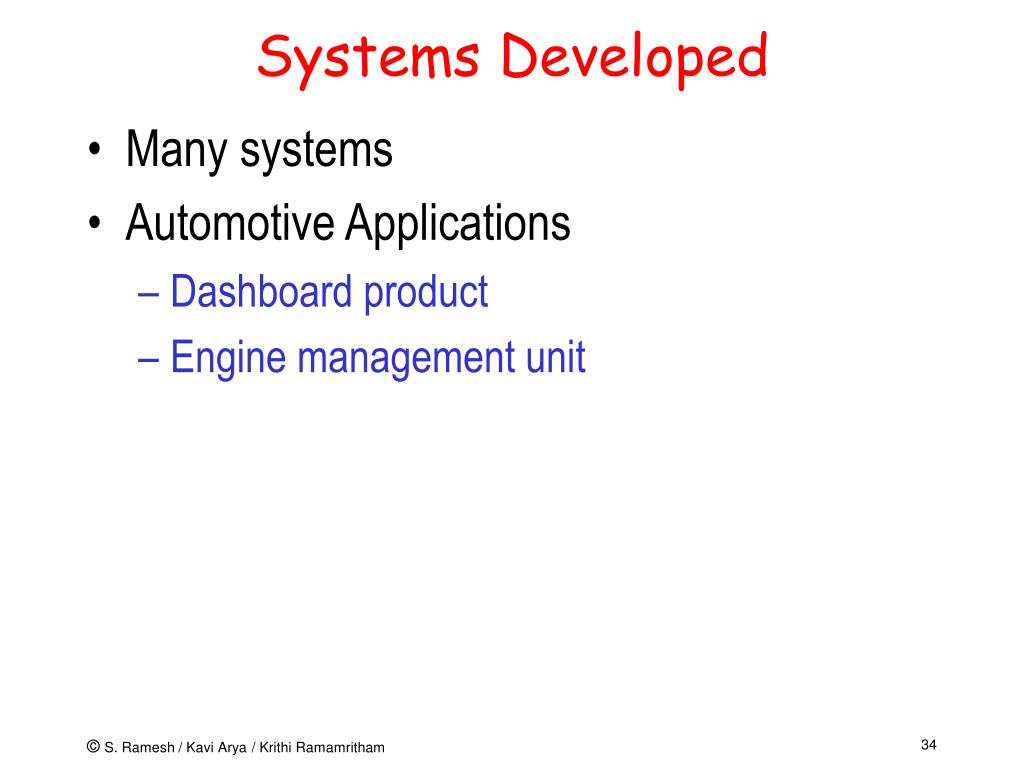 Systems Developed

• Many systems
• Automotive Applications
– Dashboard product
– Engine management unit

© S. Ramesh / Kavi Arya / Krithi Ramamritham

34